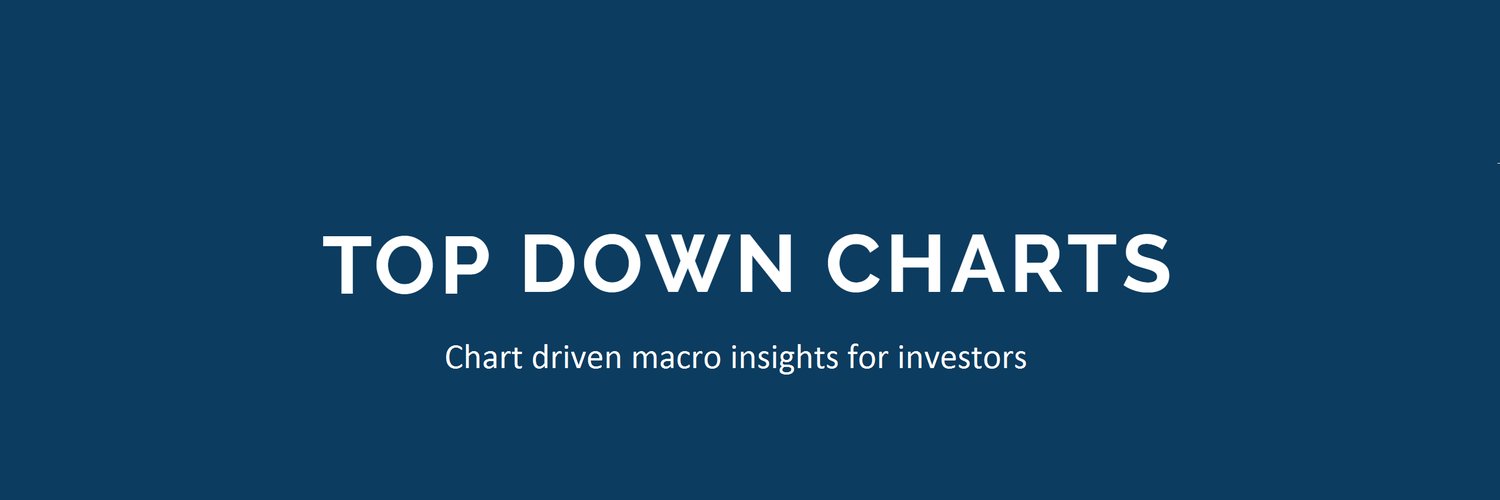 TOP DOWN CHARTS

Chart driven macro insights for investors